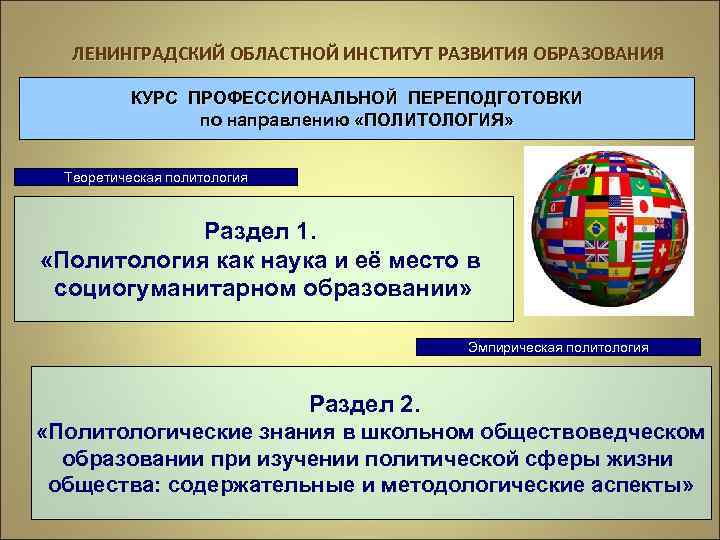 ЛЕНИНГРАДСКИЙ ОБЛАСТНОЙ ИНСТИТУТ РАЗВИТИЯ ОБРАЗОВАНИЯ

КУРС ПРОФЕССИОНАЛЬНОЙ ПЕРЕПОДГОТОВКИ
по направлению «ПОЛИТОЛОГИЯ»

Теоретическая политология

Раздел 1.
«Политология как наука и её место в социогуманитарном образовании»

Эмпирическая политология

Раздел 2.
«Политологические знания в школьном обществоведческом образовании при изучении политической сферы жизни общества: содержательные и методологические аспекты»